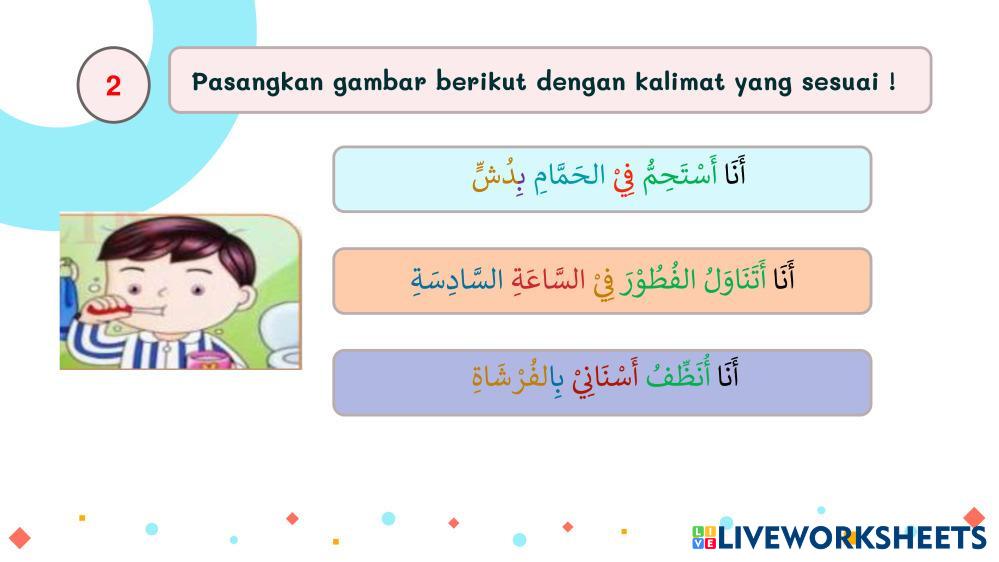 2

Pasangkan gambar berikut dengan kalimat yang sesuai !

أَنَا أَسْتَحِمُّ فِيْ الحَمَّامِ بِدُشٍّ

أَنَا أَتَنَاوَلُ الفُطُوْرَ فِيْ السَّاعَةِ السَّادِسَةِ

أَنَا أُنَظِّفُ أَسْنَانِيْ بِالفُرْشَاةِ

LIVEWORKSHEETS